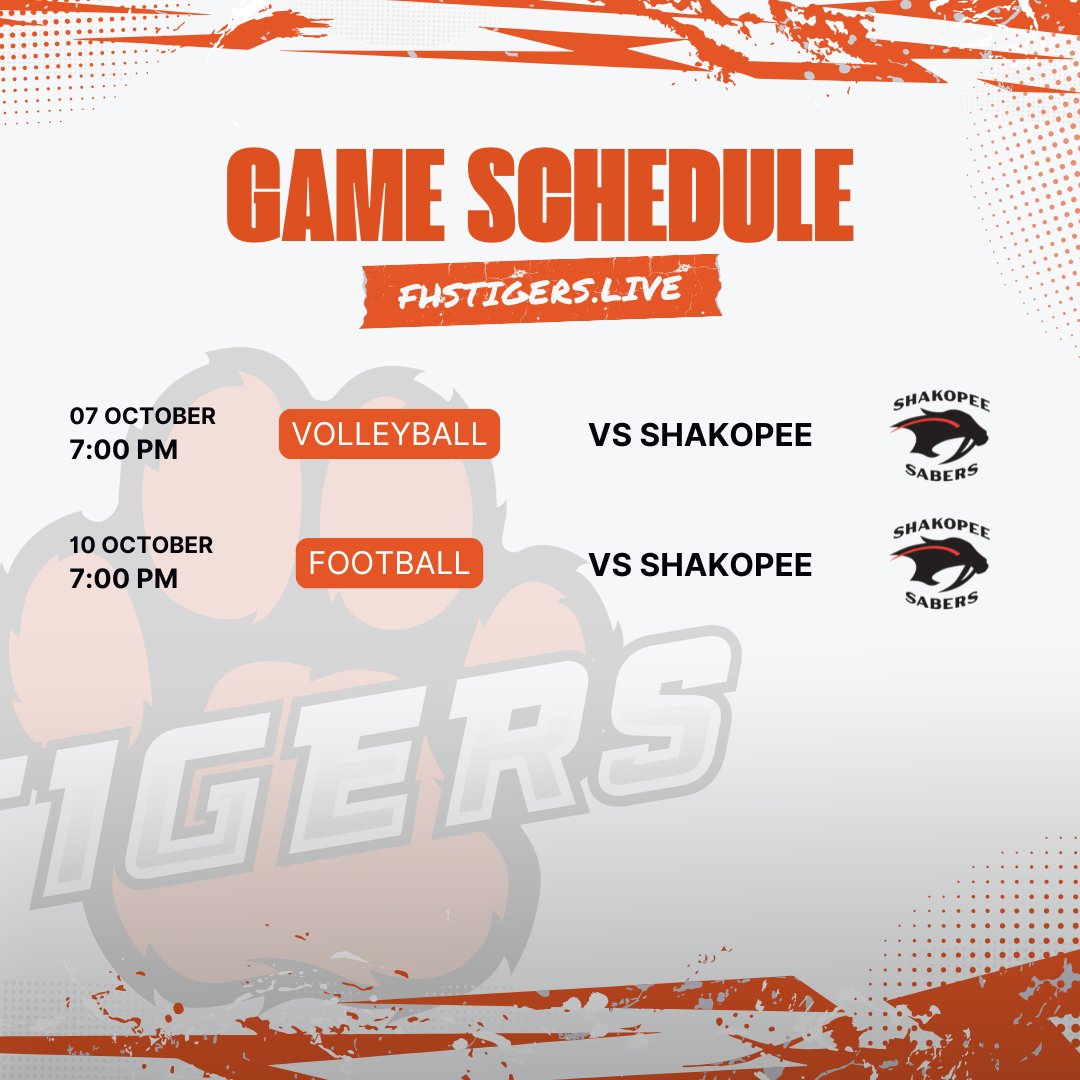 GAME SCHEDULE

FHSTIGERS.LIVE

07 OCTOBER
7:00 PM

VOLLEYBALL

VS SHAKOPEE

SHAKOPEE SABERS

10 OCTOBER
7:00 PM

FOOTBALL

VS SHAKOPEE

SHAKOPEE SABERS

TIGERS